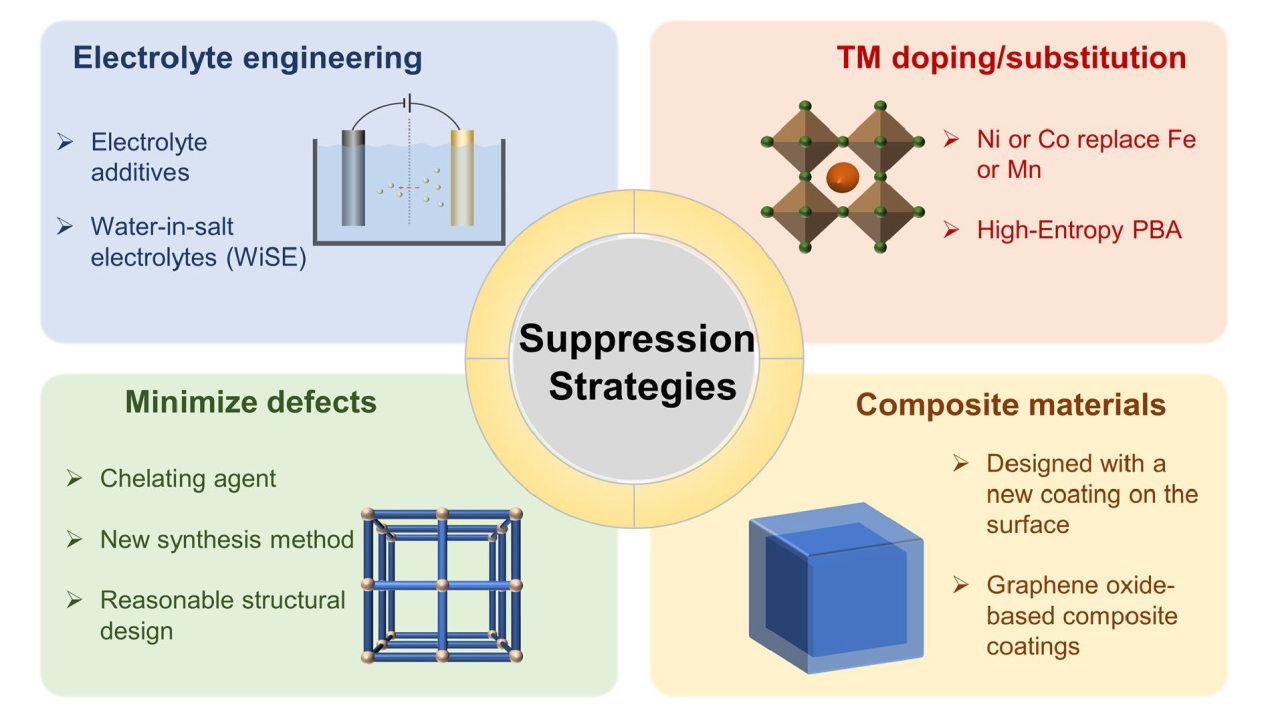 Electrolyte engineering

➢ Electrolyte additives

➢ Water-in-salt electrolytes (WiSE)

TM doping/substitution

➢ Ni or Co replace Fe or Mn

➢ High-Entropy PBA

Suppression Strategies

Minimize defects

➢ Chelating agent

➢ New synthesis method

➢ Reasonable structural design

Composite materials

➢ Designed with a new coating on the surface

➢ Graphene oxide-based composite coatings